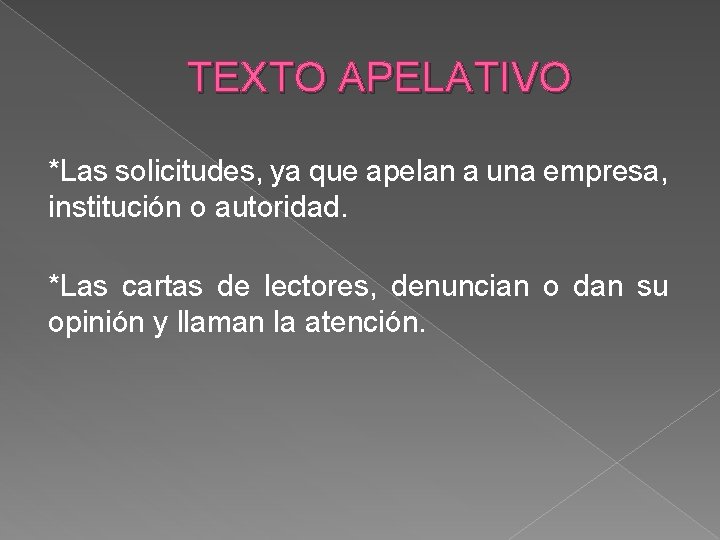 TEXTO APELATIVO

*Las solicitudes, ya que apelan a una empresa, institución o autoridad.

*Las cartas de lectores, denuncian o dan su opinión y llaman la atención.